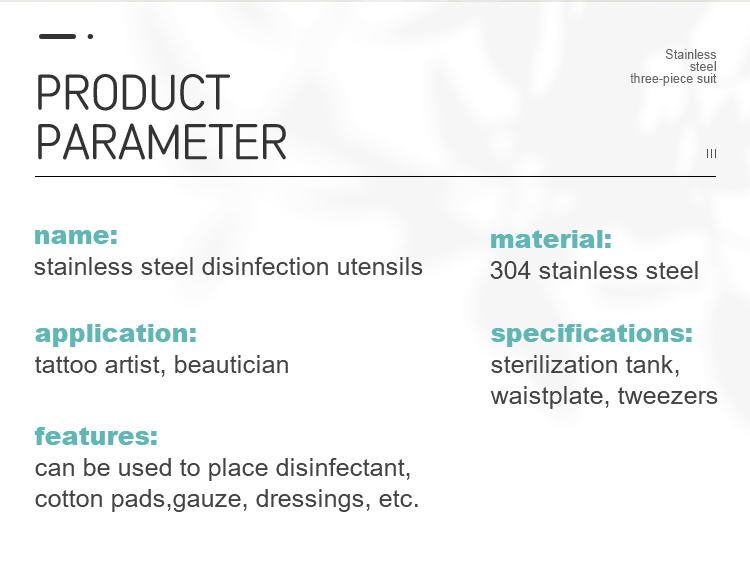 PRODUCT PARAMETER

Stainless steel three-piece suit

III

name:
stainless steel disinfection utensils

application:
tattoo artist, beautician

features:
can be used to place disinfectant, cotton pads,gauze, dressings, etc.

material:
304 stainless steel

specifications:
sterilization tank, waistplate, tweezers